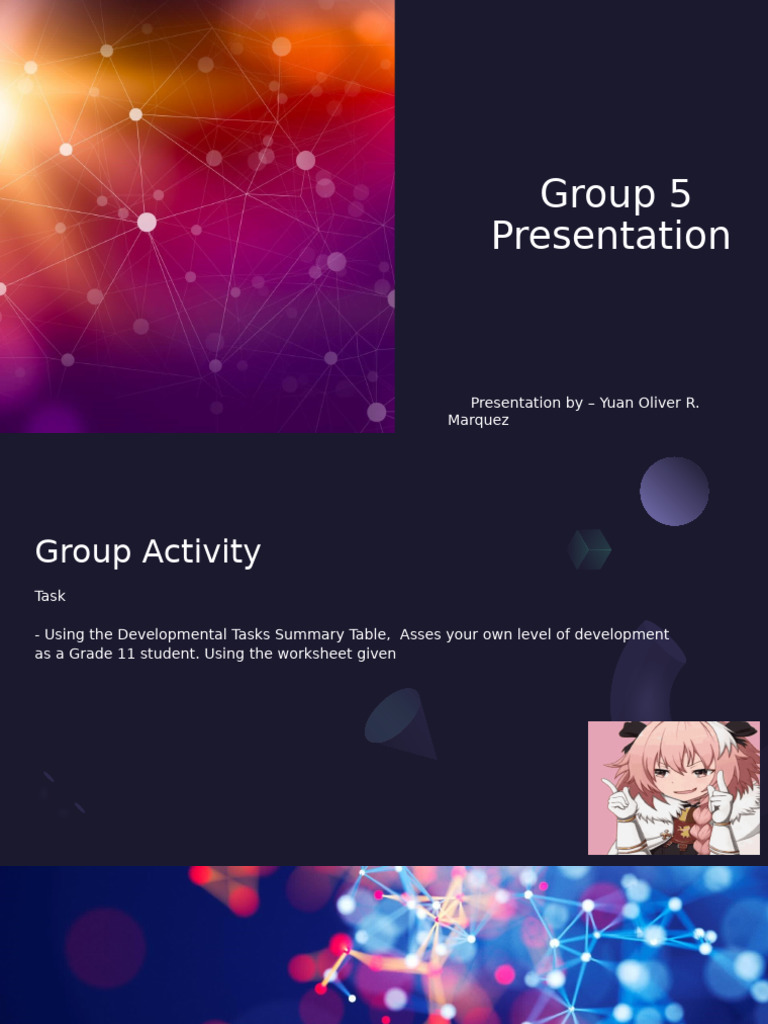 Group 5 Presentation

Presentation by – Yuan Oliver R. Marquez

Group Activity

Task

- Using the Developmental Tasks Summary Table, Asses your own level of development as a Grade 11 student. Using the worksheet given